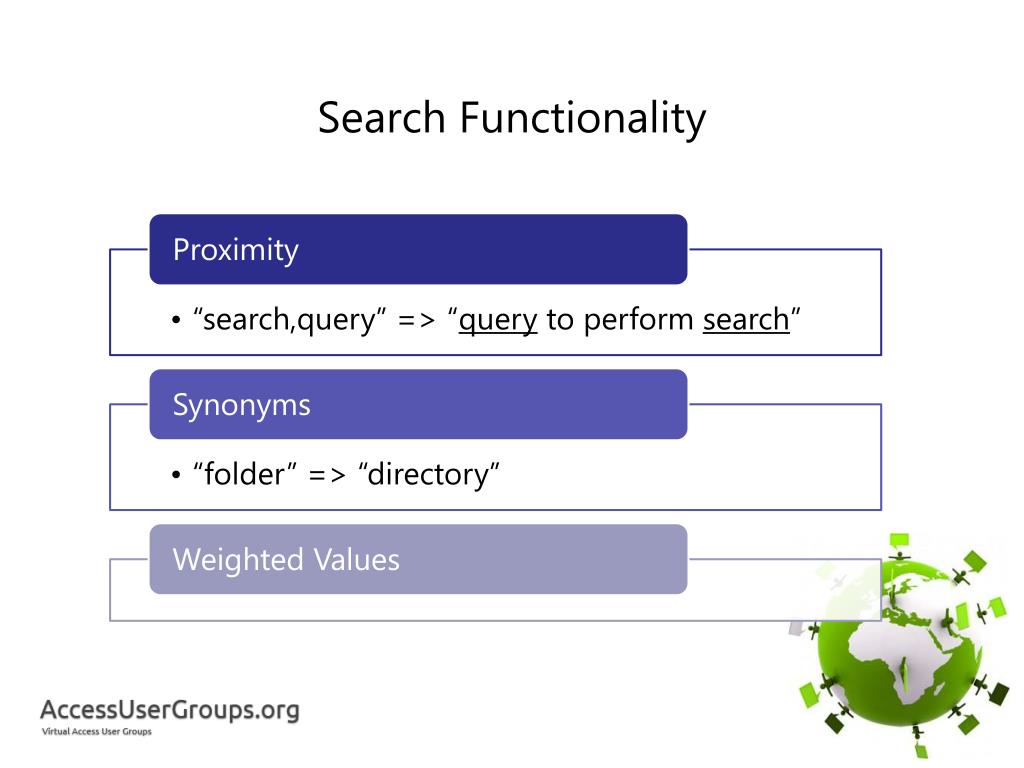 Search Functionality

Proximity

• “search,query” => “query to perform search”

Synonyms

• “folder” => “directory”

Weighted Values

AccessUserGroups.org
Virtual Access User Groups